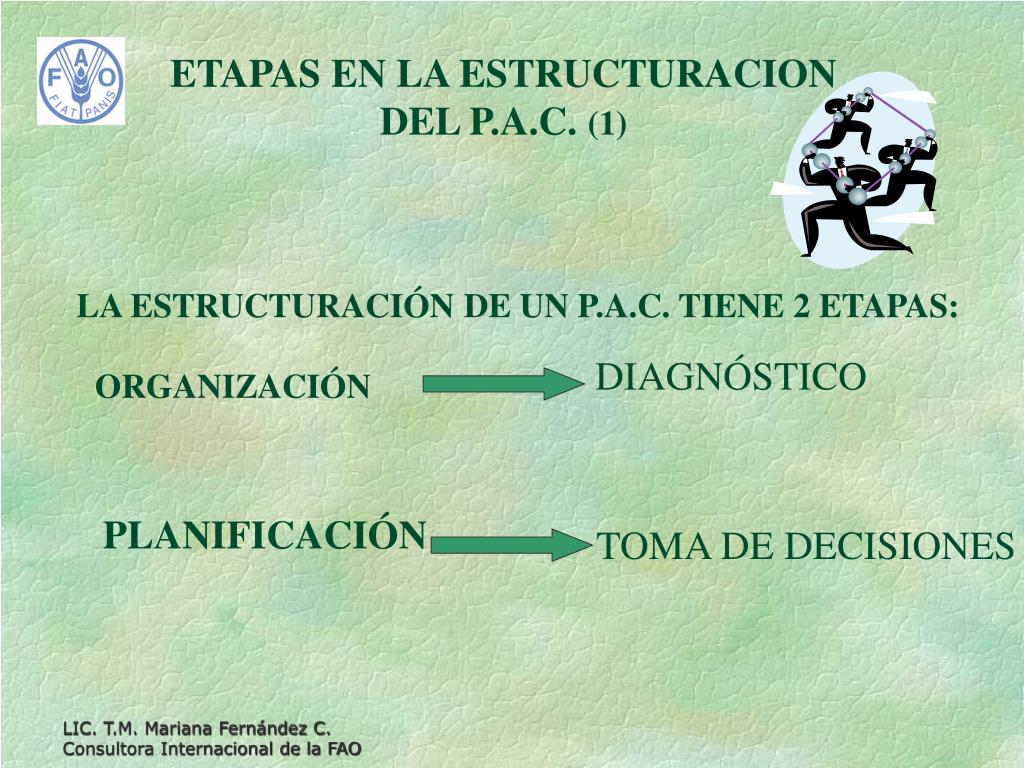 FAO FIAT PANIS

ETAPAS EN LA ESTRUCTURACION DEL P.A.C. (1)

LA ESTRUCTURACIÓN DE UN P.A.C. TIENE 2 ETAPAS:

ORGANIZACIÓN

DIAGNÓSTICO

PLANIFICACIÓN

TOMA DE DECISIONES

LIC. T.M. Mariana Fernández C.
Consultora Internacional de la FAO